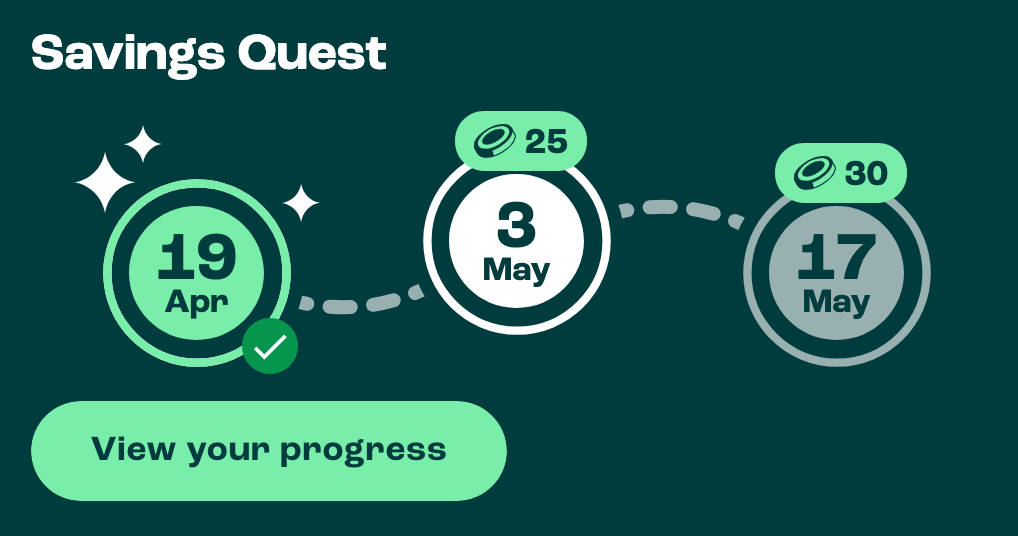 Savings Quest

19
Apr

25

3
May

30

17
May

View your progress